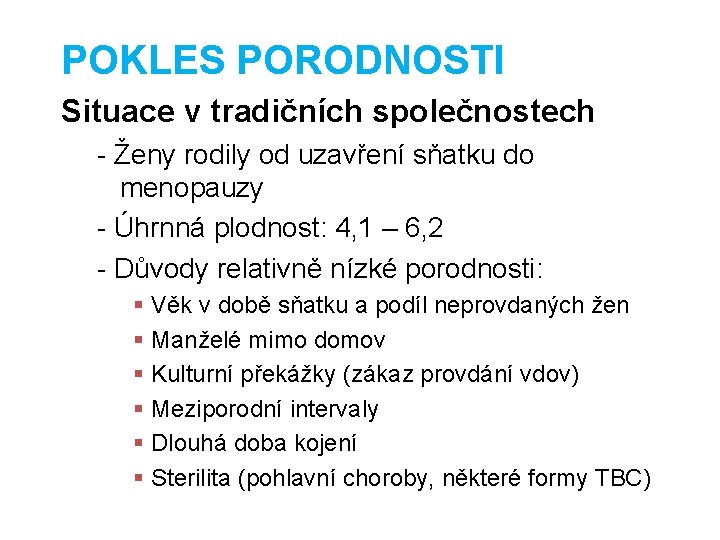 POKLES PORODNOSTI

Situace v tradičních společnostech

- Ženy rodily od uzavření sňatku do menopauzy
- Úhrnná plodnost: 4,1 – 6,2
- Důvody relativně nízké porodnosti:

▪ Věk v době sňatku a podíl neprovdaných žen
▪ Manželé mimo domov
▪ Kulturní překážky (zákaz provdání vdov)
▪ Meziporodní intervaly
▪ Dlouhá doba kojení
▪ Sterilita (pohlavní choroby, některé formy TBC)